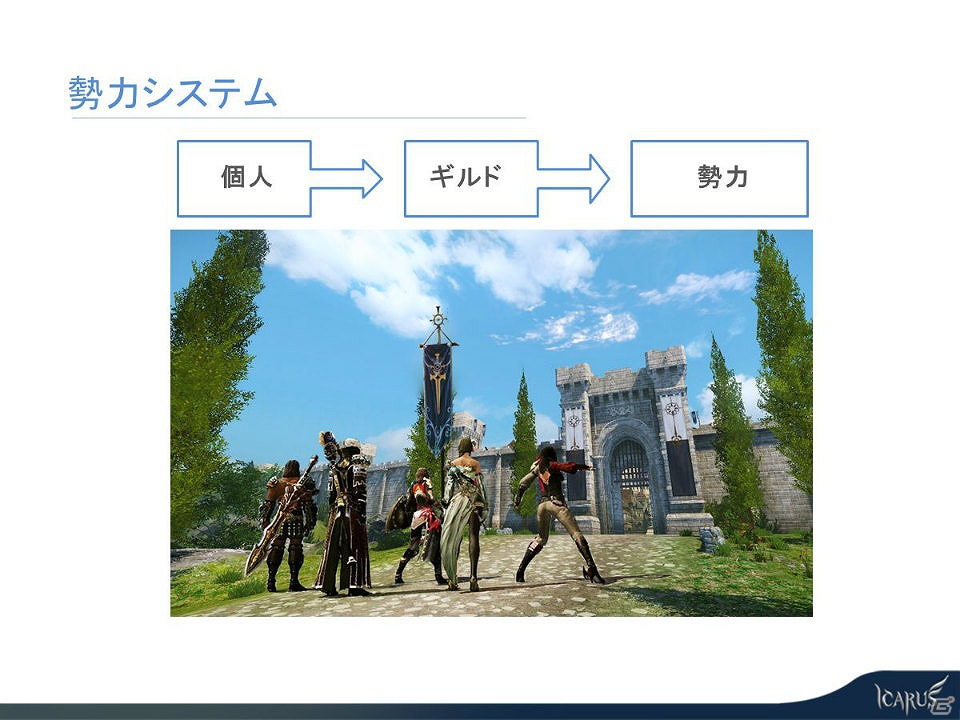 勢力システム

個人

ギルド

勢力

ICARUS